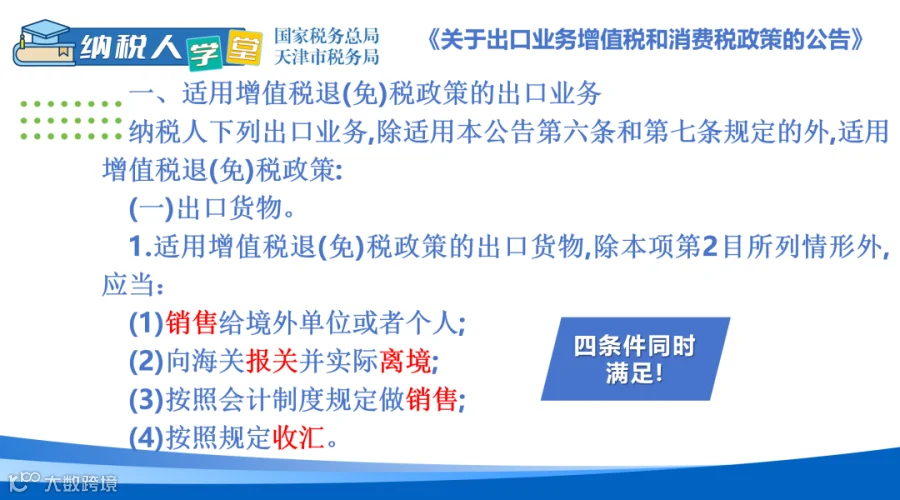 纳税人学堂 国家税务总局 天津市税务局

《关于出口业务增值税和消费税政策的公告》

一、适用增值税退(免)税政策的出口业务

纳税人下列出口业务,除适用本公告第六条和第七条规定的外,适用增值税退(免)税政策:

(一)出口货物。

1.适用增值税退(免)税政策的出口货物,除本项第2目所列情形外,应当:

(1)销售给境外单位或者个人;

(2)向海关报关并实际离境;

(3)按照会计制度规定做销售;

(4)按照规定收汇。

四条件同时满足!

大数跨境